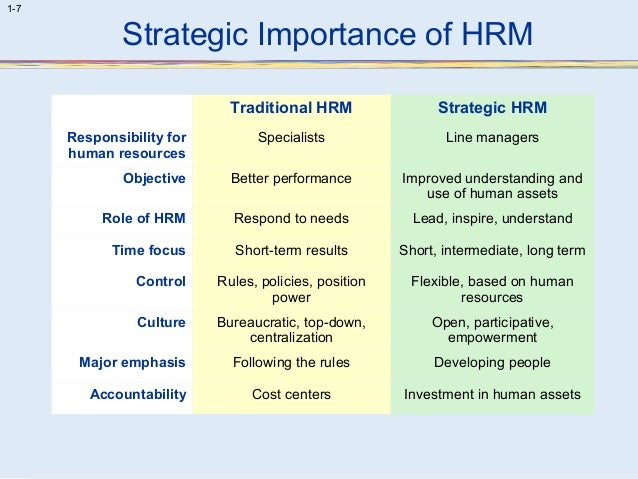 1-7

Strategic Importance of HRM

| | Traditional HRM | Strategic HRM |
|---|---|---|
| Responsibility for human resources | Specialists | Line managers |
| Objective | Better performance | Improved understanding and use of human assets |
| Role of HRM | Respond to needs | Lead, inspire, understand |
| Time focus | Short-term results | Short, intermediate, long term |
| Control | Rules, policies, position power | Flexible, based on human resources |
| Culture | Bureaucratic, top-down, centralization | Open, participative, empowerment |
| Major emphasis | Following the rules | Developing people |
| Accountability | Cost centers | Investment in human assets |